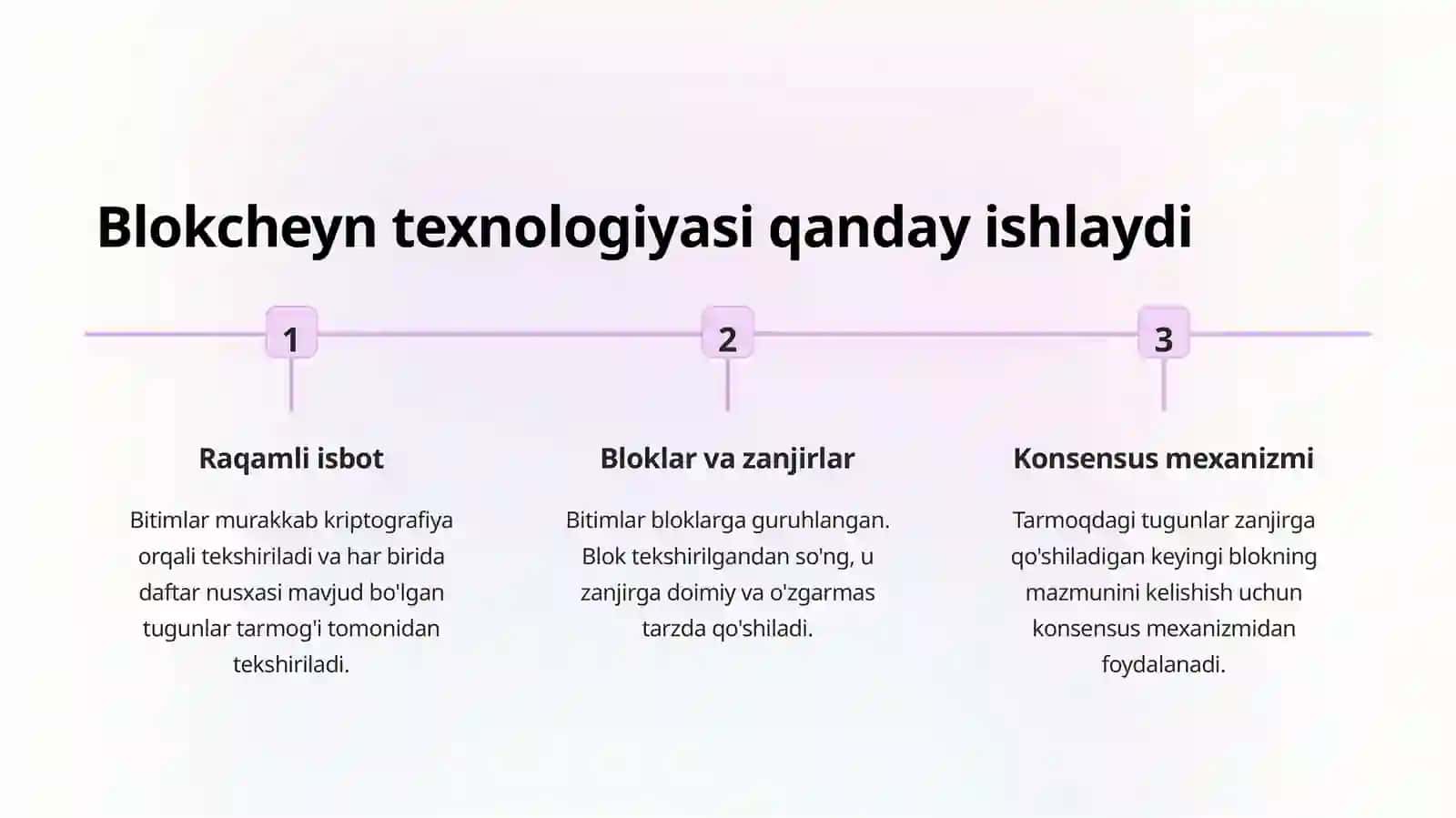 Blokcheyn texnologiyasi qanday ishlaydi

1

Raqamli isbot

Bitimlar murakkab kriptografiya orqali tekshiriladi va har birida daftar nusxasi mavjud bo'lgan tugunlar tarmog'i tomonidan tekshiriladi.

2

Bloklar va zanjirlar

Bitimlar bloklarga guruhlangan. Blok tekshirilgandan so'ng, u zanjirga doimiy va o'zgarmas tarzda qo'shiladi.

3

Konsensus mexanizmi

Tarmoqdagi tugunlar zanjirga qo'shiladigan keyingi blokning mazmunini kelishish uchun konsensus mexanizmidan foydalanadi.